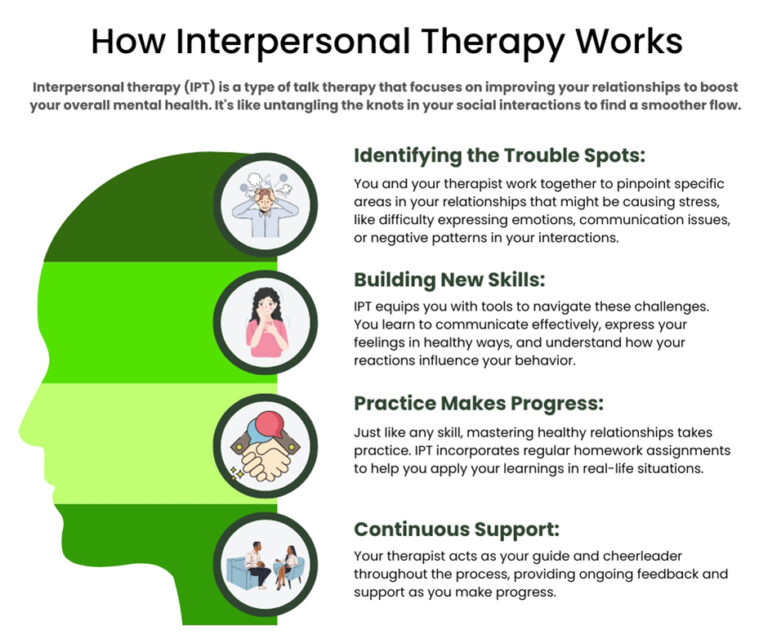 How Interpersonal Therapy Works

Interpersonal therapy (IPT) is a type of talk therapy that focuses on improving your relationships to boost your overall mental health. It's like untangling the knots in your social interactions to find a smoother flow.

Identifying the Trouble Spots:

You and your therapist work together to pinpoint specific areas in your relationships that might be causing stress, like difficulty expressing emotions, communication issues, or negative patterns in your interactions.

Building New Skills:

IPT equips you with tools to navigate these challenges. You learn to communicate effectively, express your feelings in healthy ways, and understand how your reactions influence your behavior.

Practice Makes Progress:

Just like any skill, mastering healthy relationships takes practice. IPT incorporates regular homework assignments to help you apply your learnings in real-life situations.

Continuous Support:

Your therapist acts as your guide and cheerleader throughout the process, providing ongoing feedback and support as you make progress.